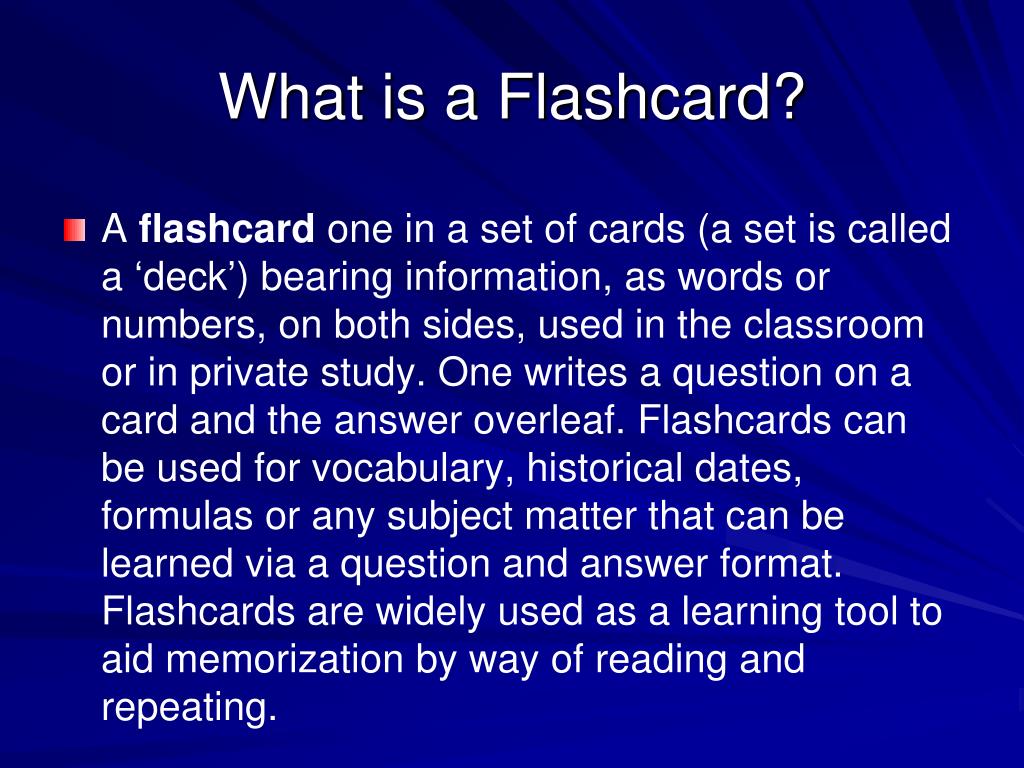 What is a Flashcard?

A flashcard one in a set of cards (a set is called a ‘deck’) bearing information, as words or numbers, on both sides, used in the classroom or in private study. One writes a question on a card and the answer overleaf. Flashcards can be used for vocabulary, historical dates, formulas or any subject matter that can be learned via a question and answer format. Flashcards are widely used as a learning tool to aid memorization by way of reading and repeating.